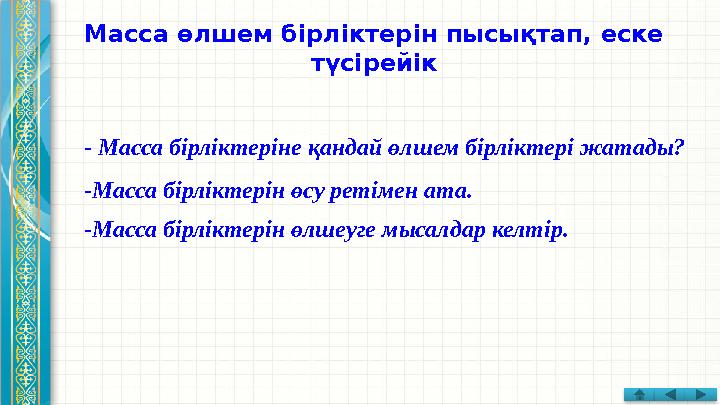 Масса өлшем бірліктерін пысықтап, еске түсірейік

- Масса бірліктеріне қандай өлшем бірліктері жатады?

-Масса бірліктерін өсу ретімен ата.

-Масса бірліктерін өлшеуге мысалдар келтір.